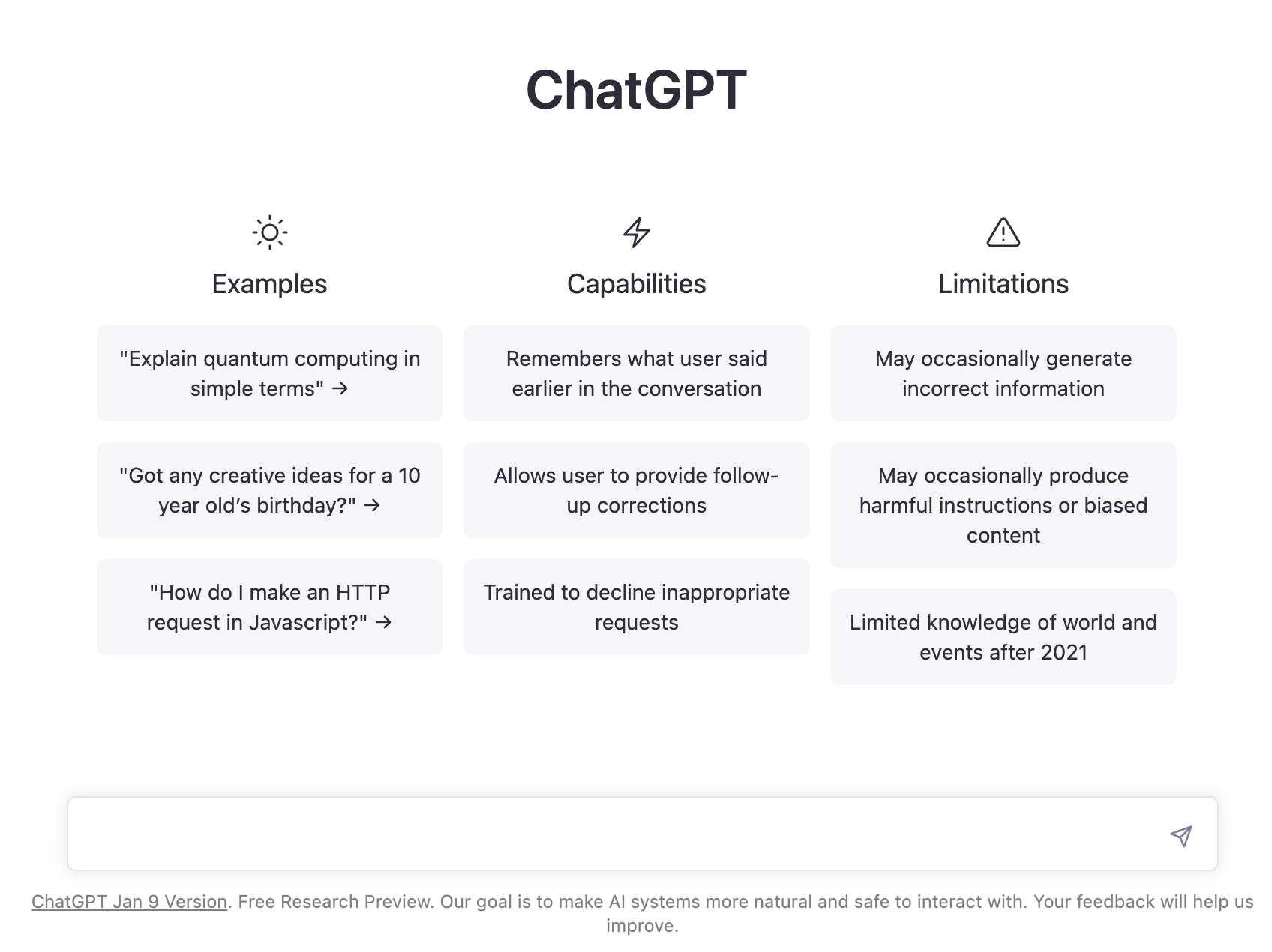 ChatGPT

Examples

"Explain quantum computing in simple terms" →

"Got any creative ideas for a 10 year old's birthday?" →

"How do I make an HTTP request in Javascript?" →

Capabilities

Remembers what user said earlier in the conversation

Allows user to provide follow-up corrections

Trained to decline inappropriate requests

Limitations

May occasionally generate incorrect information

May occasionally produce harmful instructions or biased content

Limited knowledge of world and events after 2021

ChatGPT Jan 9 Version. Free Research Preview. Our goal is to make AI systems more natural and safe to interact with. Your feedback will help us improve.